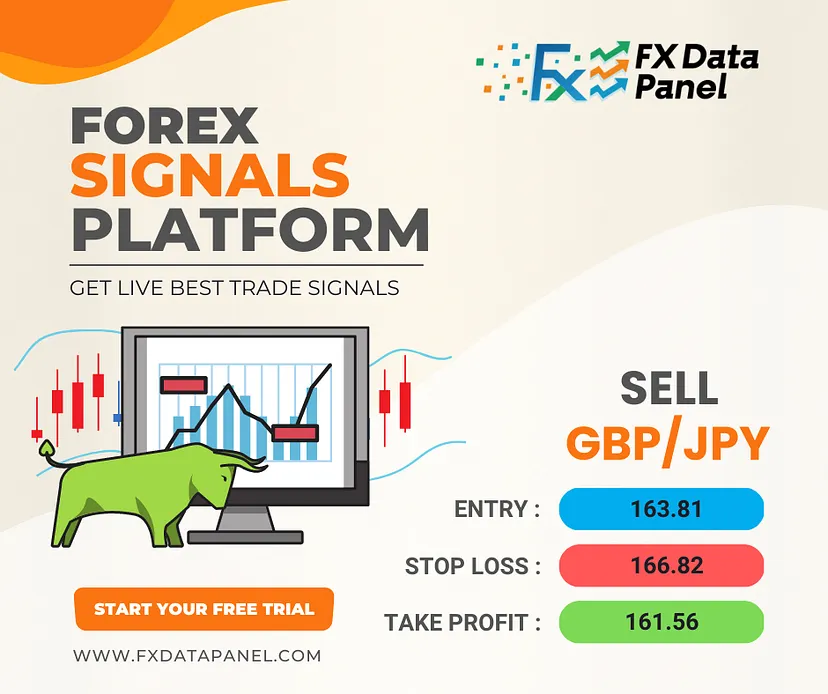 FX Data Panel

FOREX
SIGNALS
PLATFORM

GET LIVE BEST TRADE SIGNALS

SELL
GBP/JPY

ENTRY : 163.81

STOP LOSS : 166.82

TAKE PROFIT : 161.56

START YOUR FREE TRIAL

WWW.FXDATAPANEL.COM